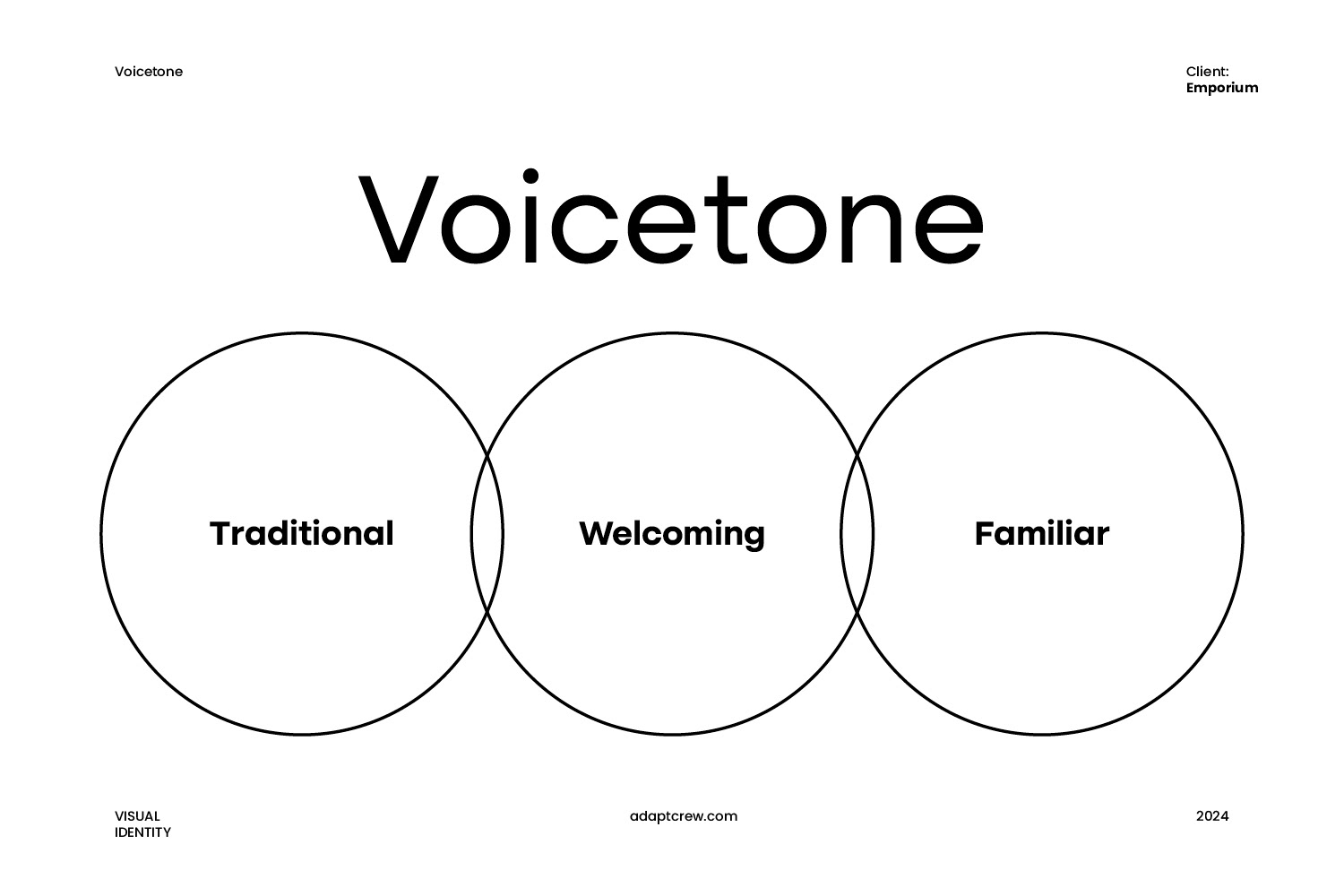 Voicetone

Client:
Emporium

Voicetone

Traditional

Welcoming

Familiar

VISUAL
IDENTITY

adaptcrew.com

2024